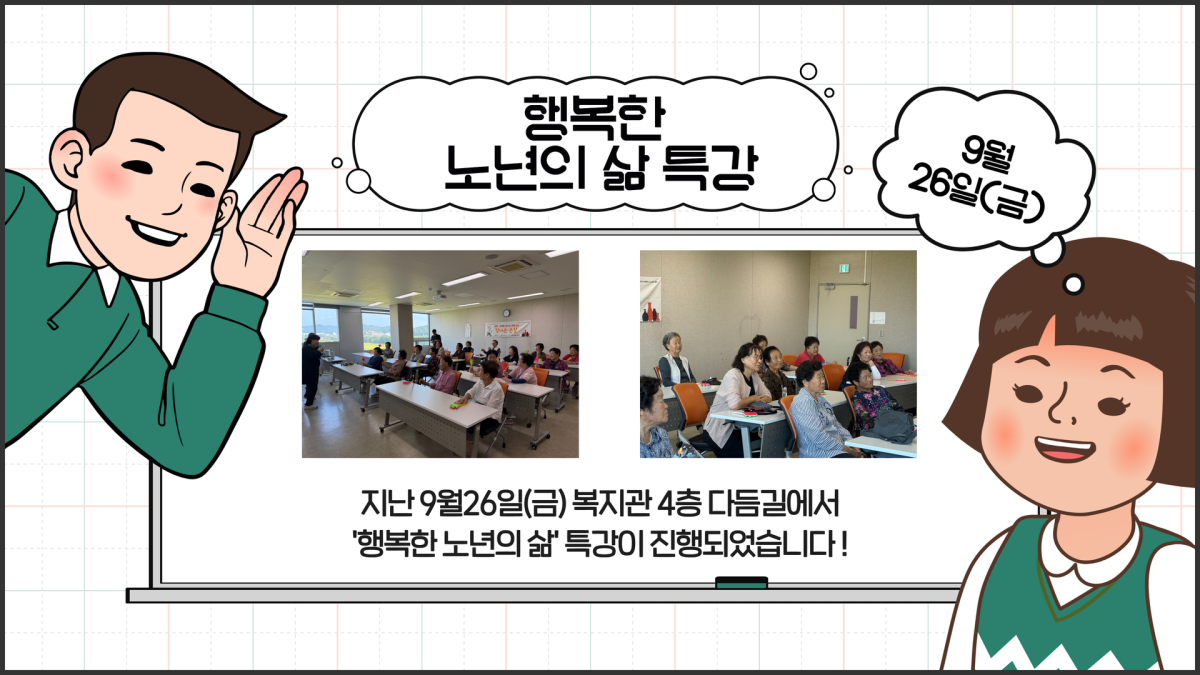 행복한
노년의 삶 특강

9월
26일(금)

지난 9월26일(금) 복지관 4층 다듬길에서
'행복한 노년의 삶' 특강이 진행되었습니다 !